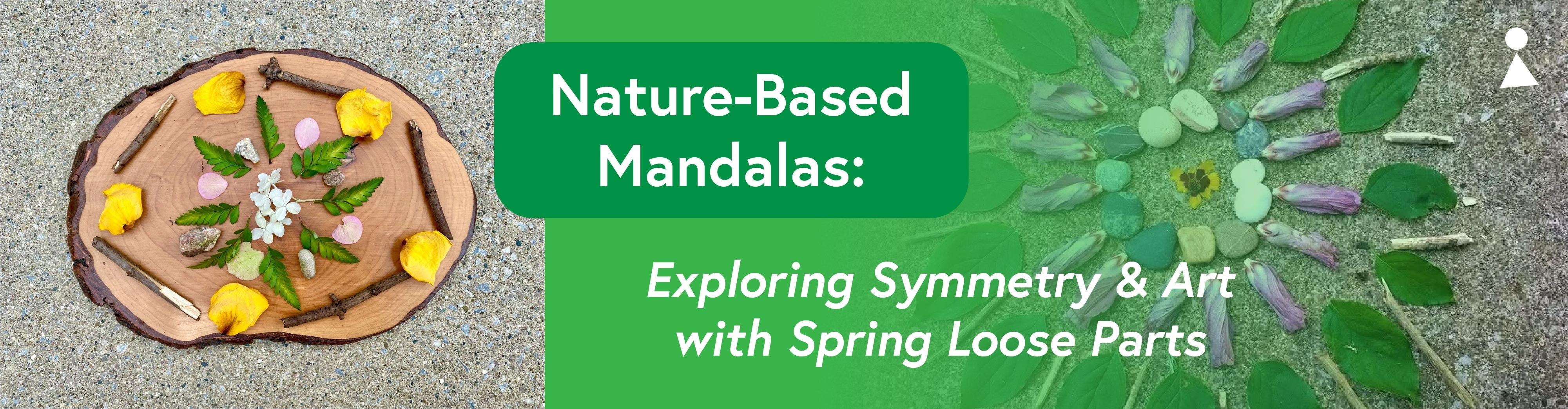 Nature-Based Mandalas:

Exploring Symmetry & Art with Spring Loose Parts